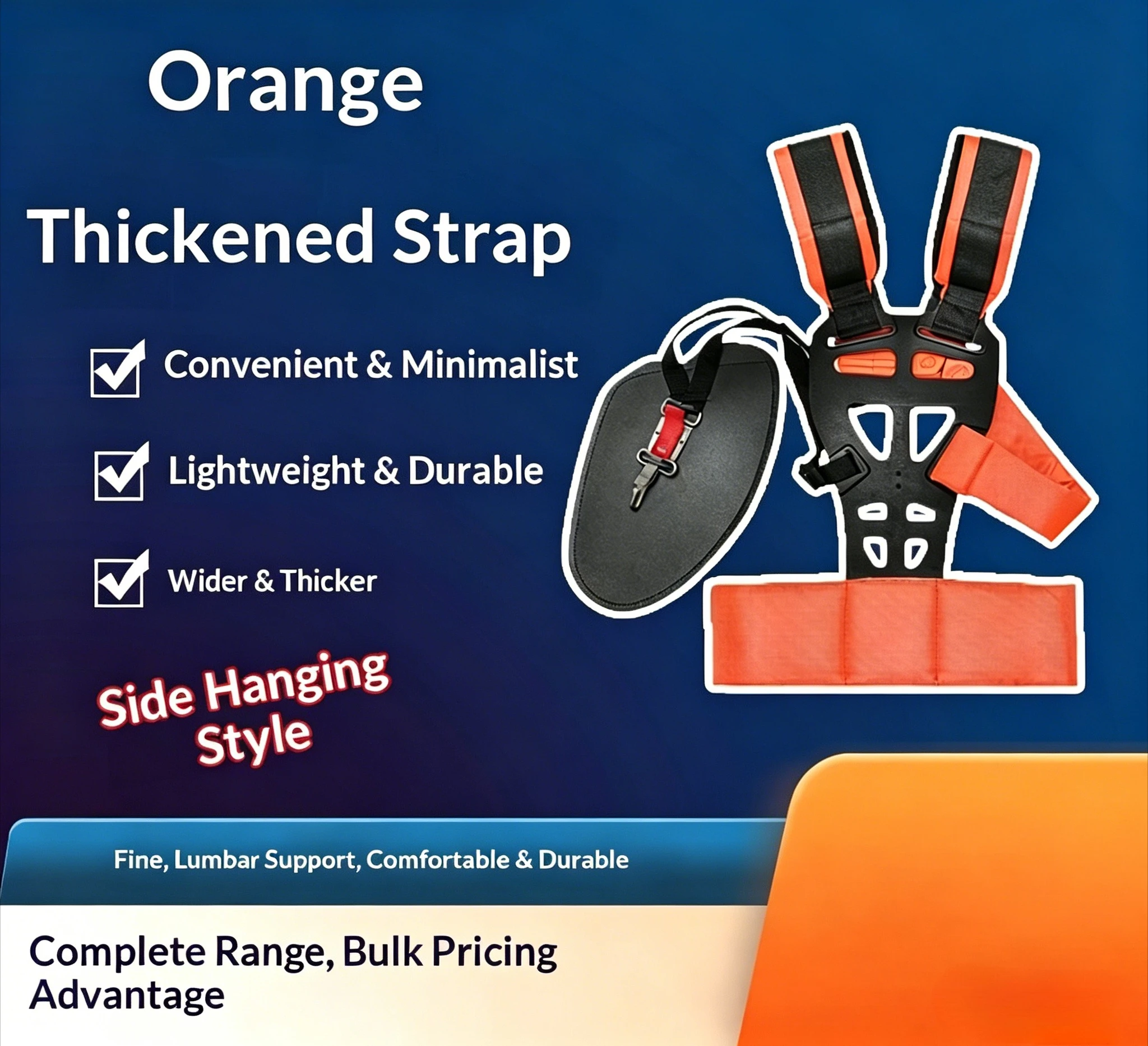 Orange

Thickened Strap

Convenient & Minimalist

Lightweight & Durable

Wider & Thicker

Side Hanging Style

Fine, Lumbar Support, Comfortable & Durable

Complete Range, Bulk Pricing Advantage